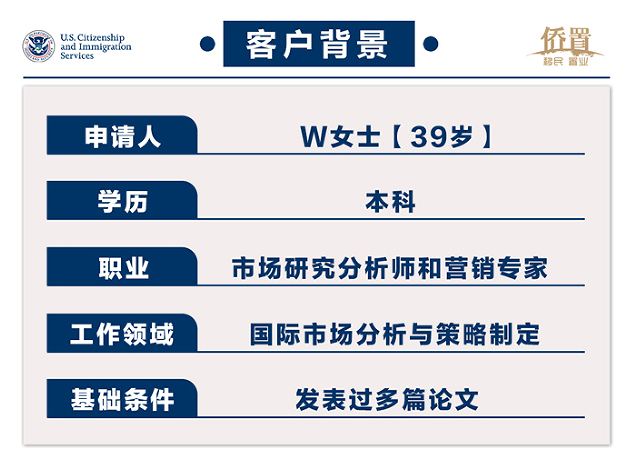 U.S. Citizenship and Immigration Services

客户背景

侨置
移民 置业

| 申请人 | W女士【39岁】 |
|---|---|
| 学历 | 本科 |
| 职业 | 市场研究分析师和营销专家 |
| 工作领域 | 国际市场分析与策略制定 |
| 基础条件 | 发表过多篇论文 |